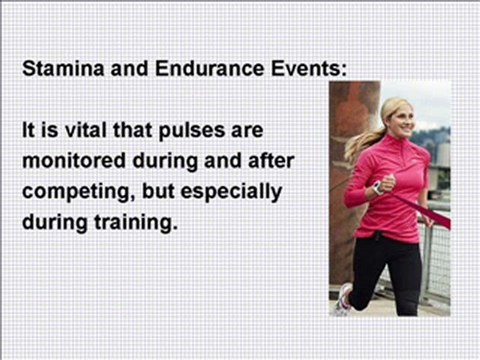 Stamina and Endurance Events:

It is vital that pulses are monitored during and after competing, but especially during training.